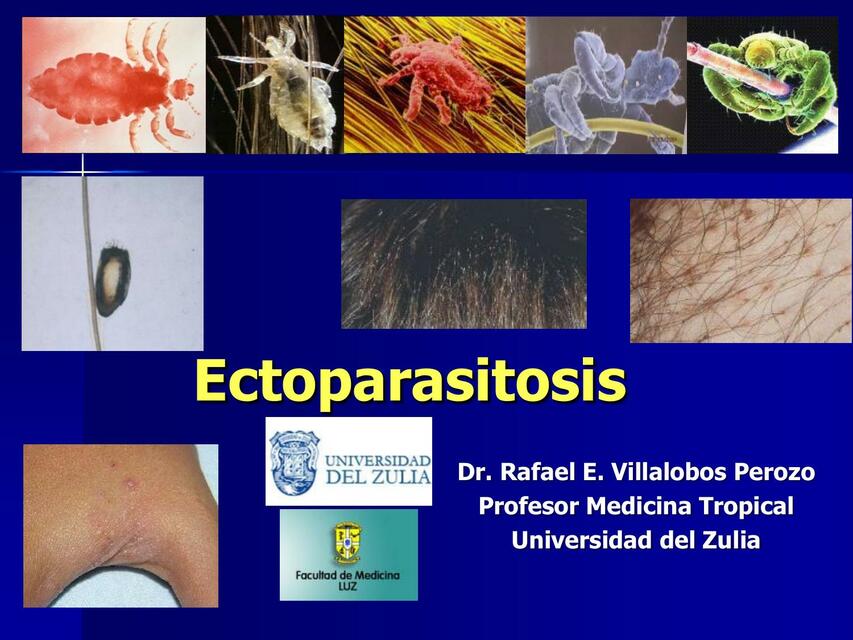 Ectoparasitosis

UNIVERSIDAD DEL ZULIA

Facultad de Medicina LUZ

Dr. Rafael E. Villalobos Perozo
Profesor Medicina Tropical
Universidad del Zulia